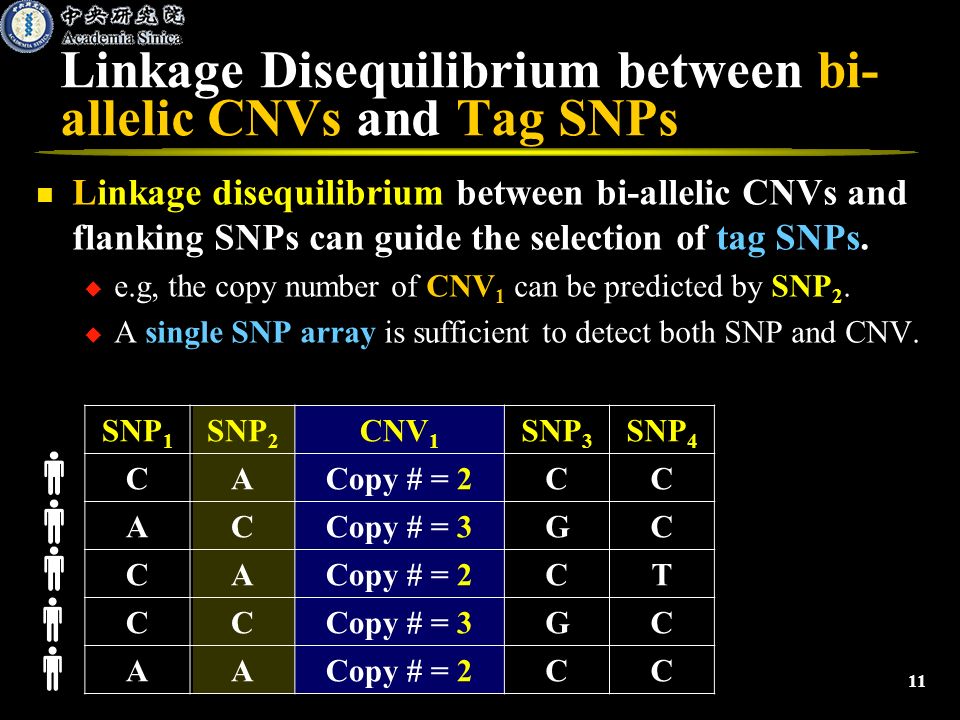 中央研究院
Academia Sinica

Linkage Disequilibrium between bi-allelic CNVs and Tag SNPs

Linkage disequilibrium between bi-allelic CNVs and flanking SNPs can guide the selection of tag SNPs.

e.g, the copy number of $CNV_1$ can be predicted by $SNP_2$.

A single SNP array is sufficient to detect both SNP and CNV.

| $SNP_1$ | $SNP_2$ | $CNV_1$ | $SNP_3$ | $SNP_4$ |
|---|---|---|---|---|
| C | A | Copy # = 2 | C | C |
| A | C | Copy # = 3 | G | C |
| C | A | Copy # = 2 | C | T |
| C | C | Copy # = 3 | G | C |
| A | A | Copy # = 2 | C | C |

11